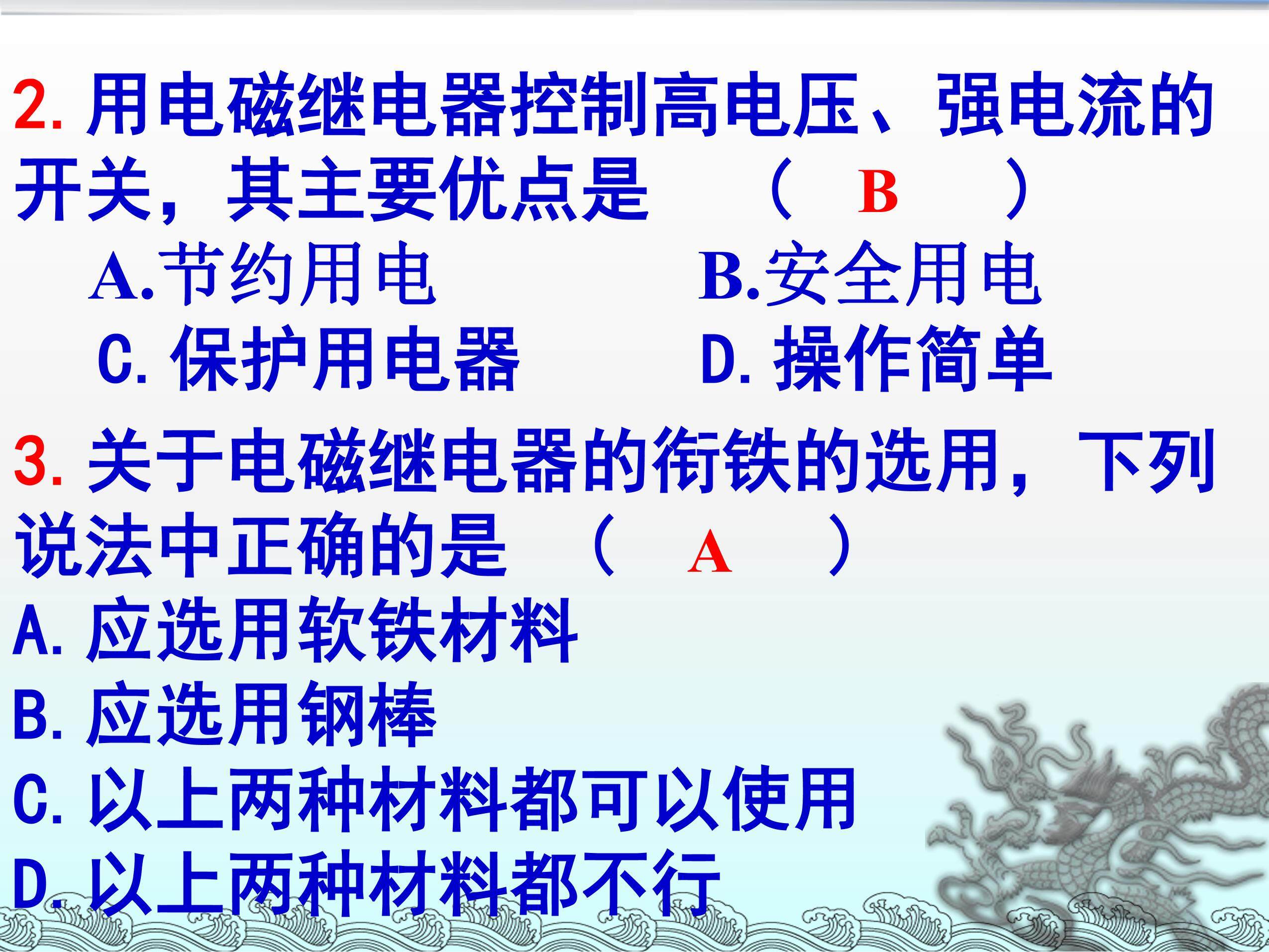 2. 用电磁继电器控制高电压、强电流的开关，其主要优点是 （ B ）

A.节约用电 B.安全用电

C. 保护用电器 D. 操作简单

3. 关于电磁继电器的衔铁的选用，下列说法中正确的是 （ A ）

A. 应选用软铁材料

B. 应选用钢棒

C. 以上两种材料都可以使用

D. 以上两种材料都不行